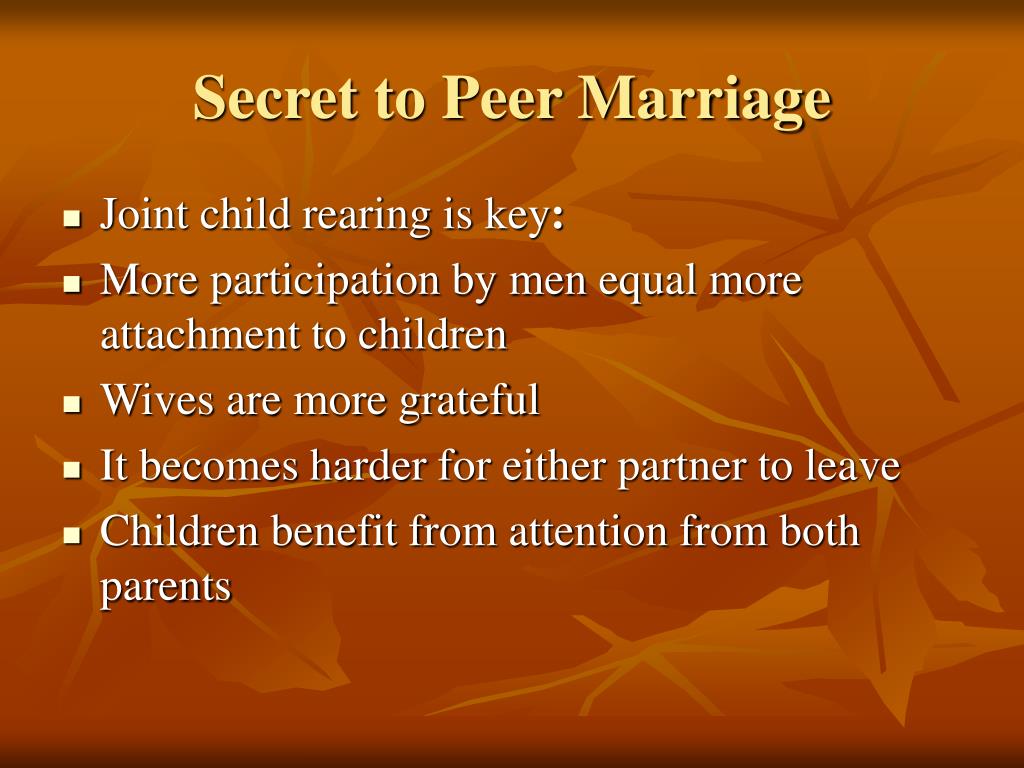 Secret to Peer Marriage

- Joint child rearing is key:
- More participation by men equal more attachment to children
- Wives are more grateful
- It becomes harder for either partner to leave
- Children benefit from attention from both parents